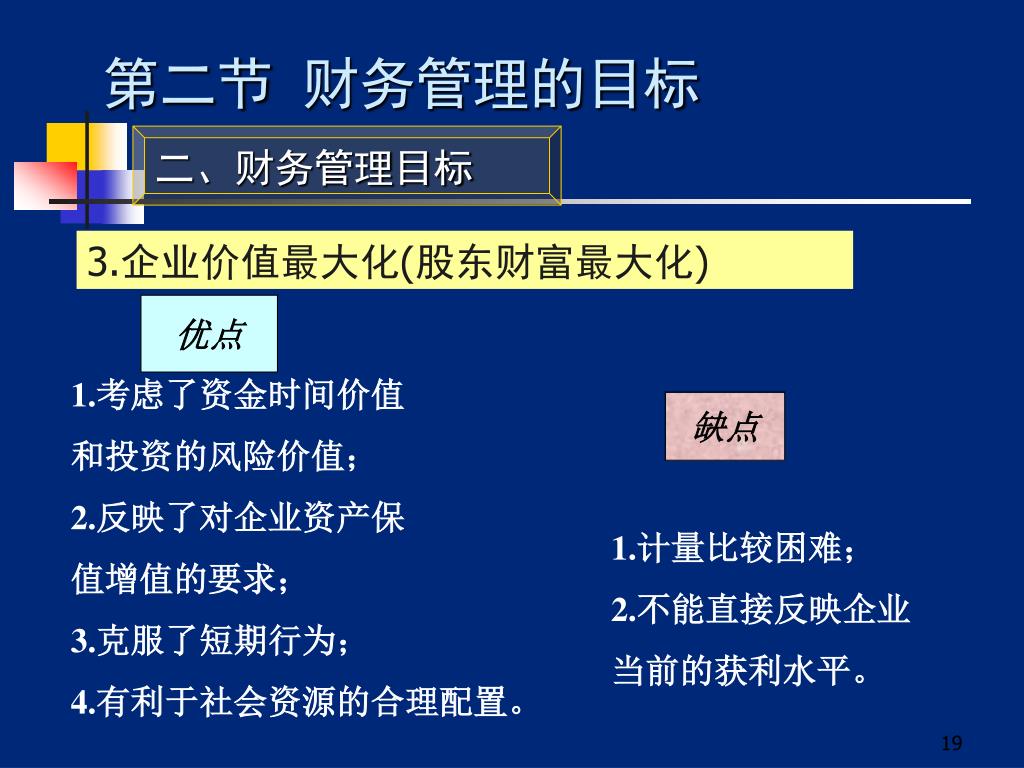 第二节 财务管理的目标

二、财务管理目标

3.企业价值最大化(股东财富最大化)

优点

1.考虑了资金时间价值和投资的风险价值；

2.反映了对企业资产保值增值的要求；

3.克服了短期行为；

4.有利于社会资源的合理配置。

缺点

1.计量比较困难；

2.不能直接反映企业当前的获利水平。

19